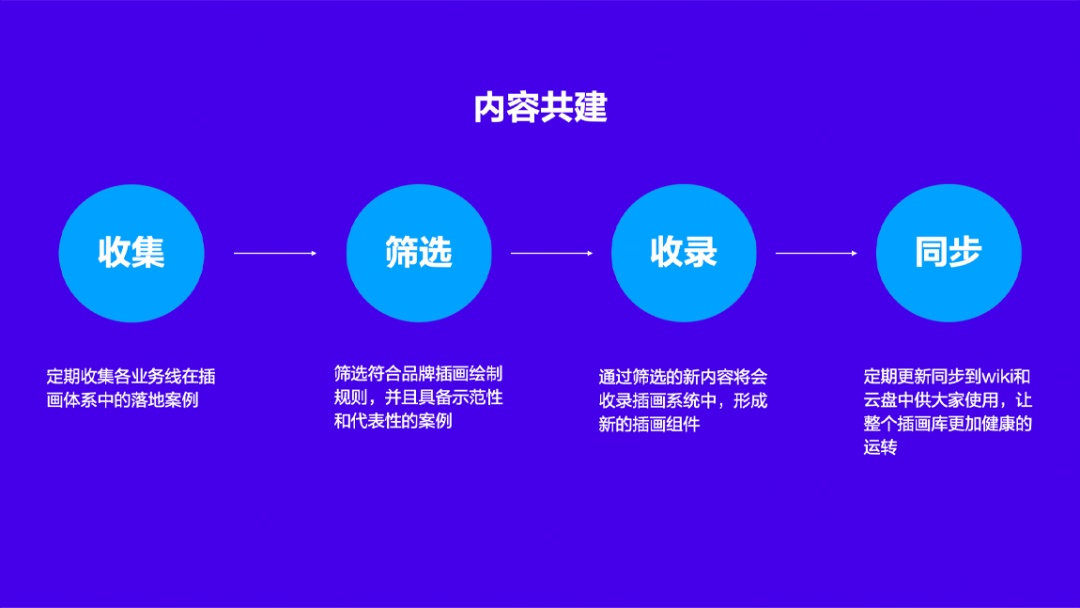 内容共建

收集

筛选

收录

同步

定期收集各业务线在插画体系中的落地案例

筛选符合品牌插画绘制规则，并且具备示范性和代表性的案例

通过筛选的新内容将会收录插画系统中，形成新的插画组件

定期更新同步到wiki和云盘中供大家使用，让整个插画库更加健康的运转